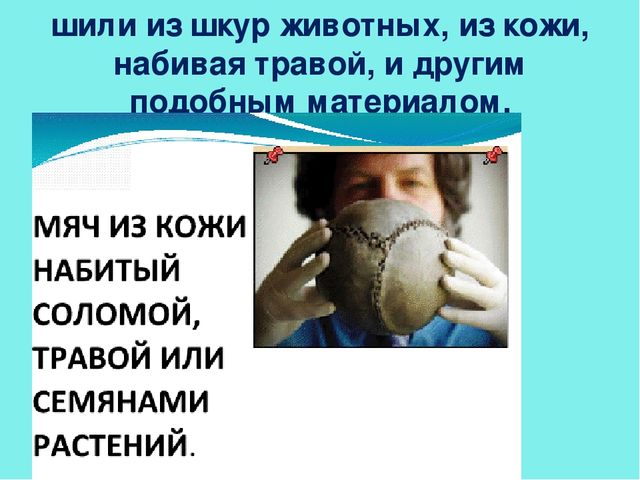 шили из шкур животных, из кожи, набивая травой, и другим подобным материалом.

МЯЧ ИЗ КОЖИ НАБИТЫЙ СОЛОМОЙ, ТРАВОЙ ИЛИ СЕМЯНАМИ РАСТЕНИЙ.